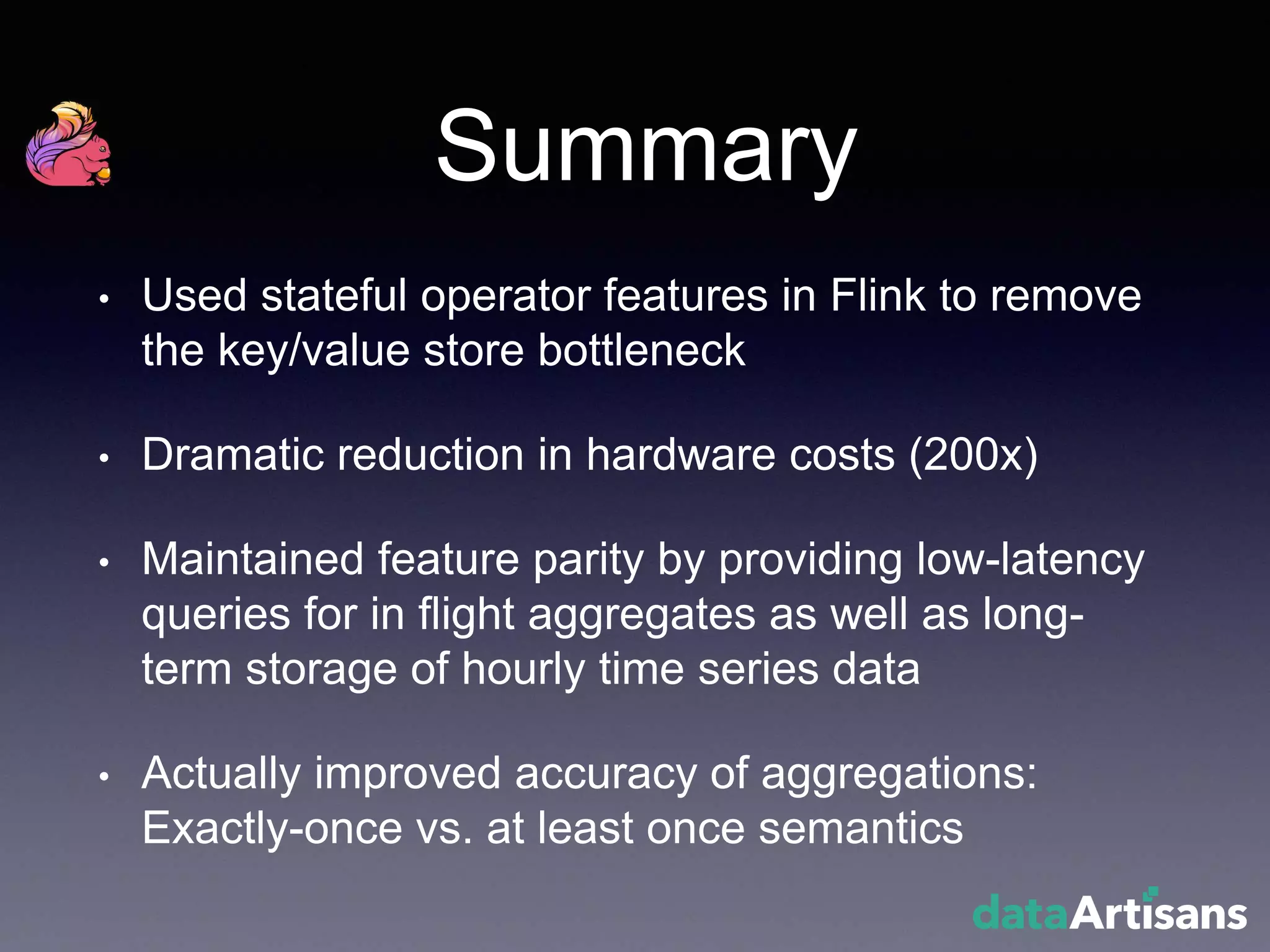 Summary

• Used stateful operator features in Flink to remove the key/value store bottleneck

• Dramatic reduction in hardware costs (200x)

• Maintained feature parity by providing low-latency queries for in flight aggregates as well as long-term storage of hourly time series data

• Actually improved accuracy of aggregations: Exactly-once vs. at least once semantics

dataArtisans